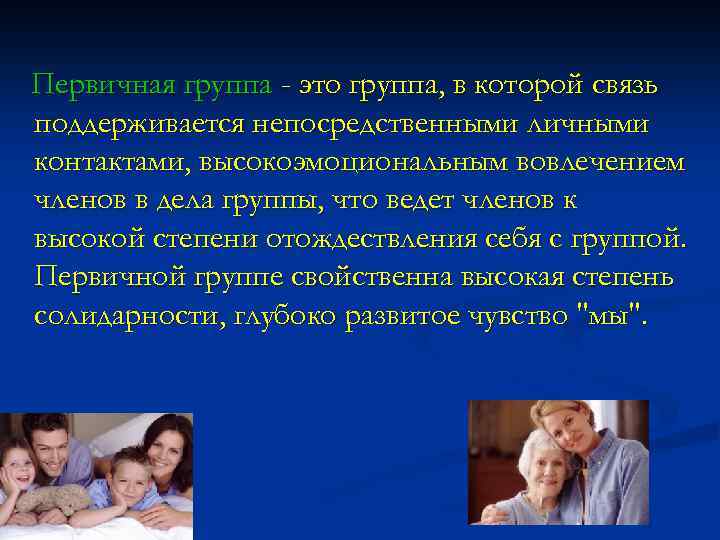 Первичная группа - это группа, в которой связь поддерживается непосредственными личными контактами, высокоэмоциональным вовлечением членов в дела группы, что ведет членов к высокой степени отождествления себя с группой. Первичной группе свойственна высокая степень солидарности, глубоко развитое чувство "мы".